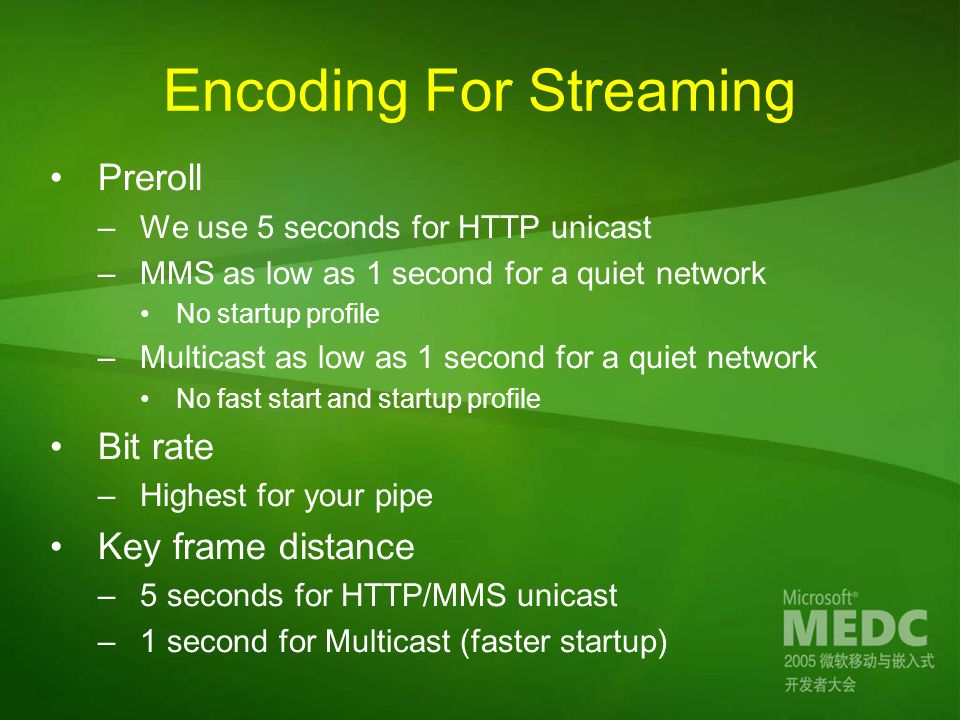 Encoding For Streaming

• Preroll
– We use 5 seconds for HTTP unicast
– MMS as low as 1 second for a quiet network
• No startup profile
– Multicast as low as 1 second for a quiet network
• No fast start and startup profile
• Bit rate
– Highest for your pipe
• Key frame distance
– 5 seconds for HTTP/MMS unicast
– 1 second for Multicast (faster startup)

Microsoft®
MEDC
2005 微软移动与嵌入式开发者大会